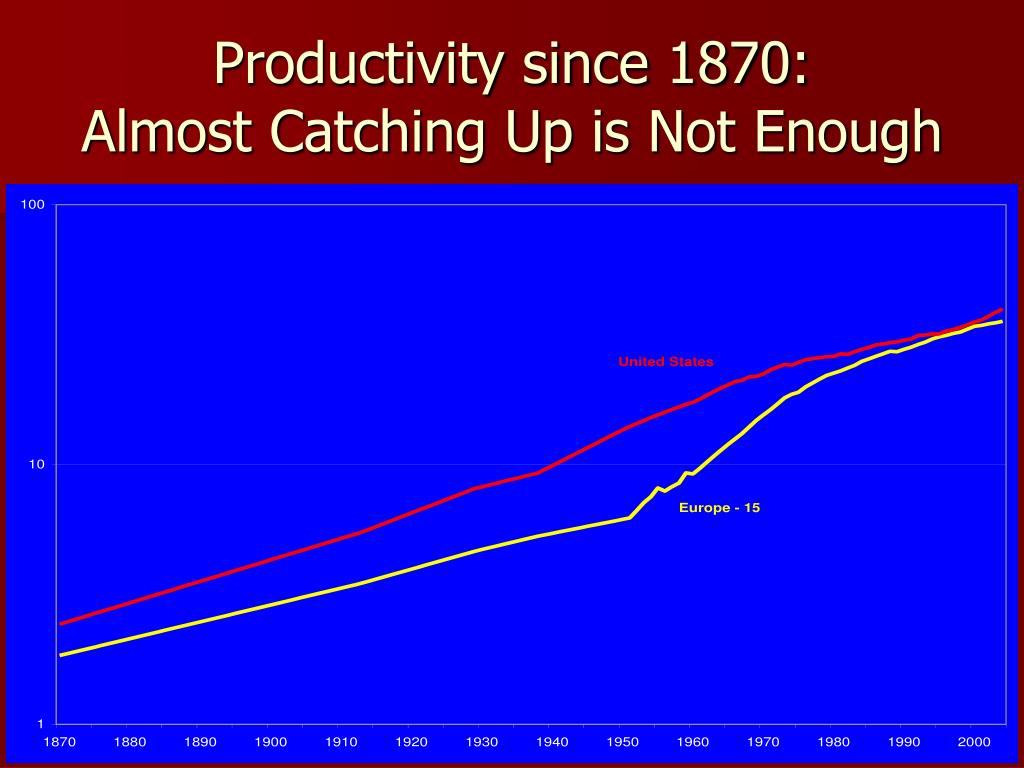 Productivity since 1870:
Almost Catching Up is Not Enough

100

10

1

United States

Europe - 15

1870 1880 1890 1900 1910 1920 1930 1940 1950 1960 1970 1980 1990 2000